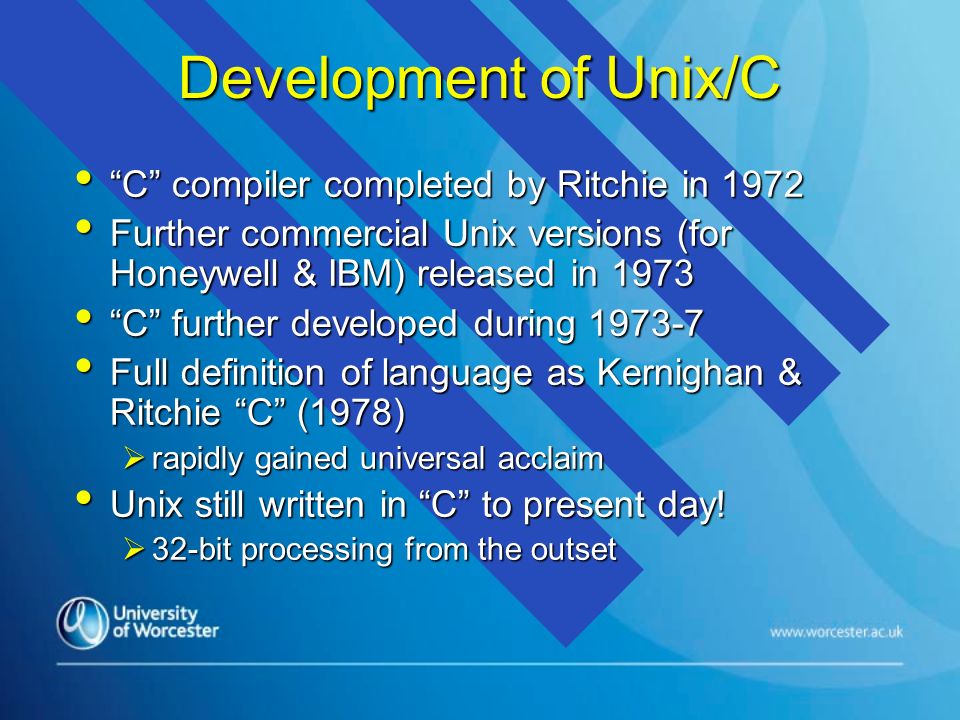 Development of Unix/C

• “C” compiler completed by Ritchie in 1972
• Further commercial Unix versions (for Honeywell & IBM) released in 1973
• “C” further developed during 1973-7
• Full definition of language as Kernighan & Ritchie “C” (1978)
 ➢ rapidly gained universal acclaim
• Unix still written in “C” to present day!
 ➢ 32-bit processing from the outset

University of Worcester

www.worcester.ac.uk